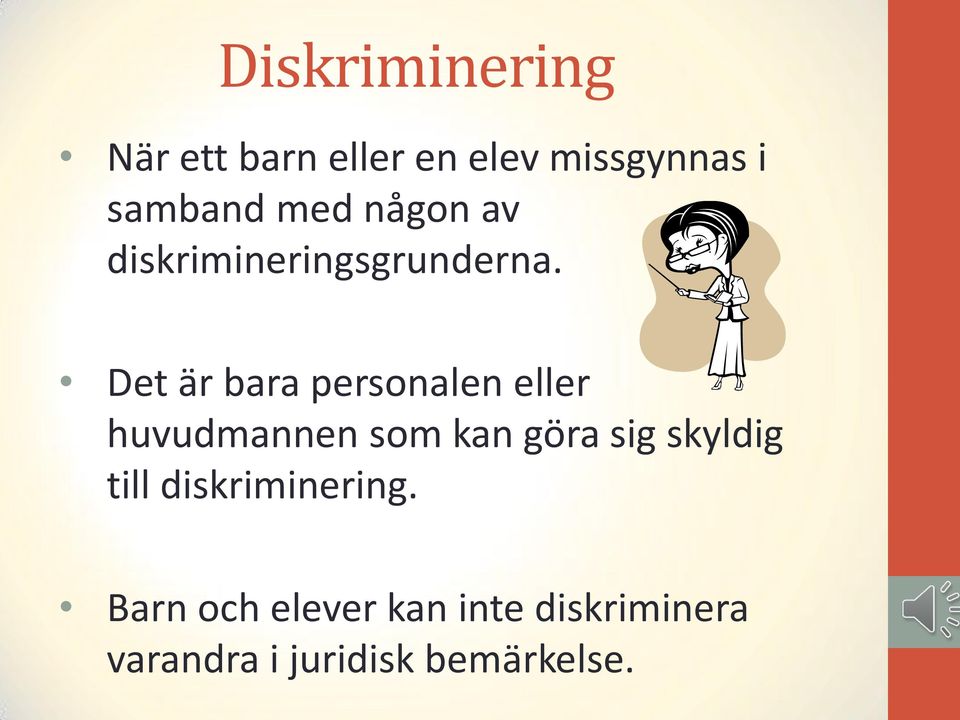 Diskriminering

• När ett barn eller en elev missgynnas i samband med någon av diskrimineringsgrunderna.

• Det är bara personalen eller huvudmannen som kan göra sig skyldig till diskriminering.

• Barn och elever kan inte diskriminera varandra i juridisk bemärkelse.